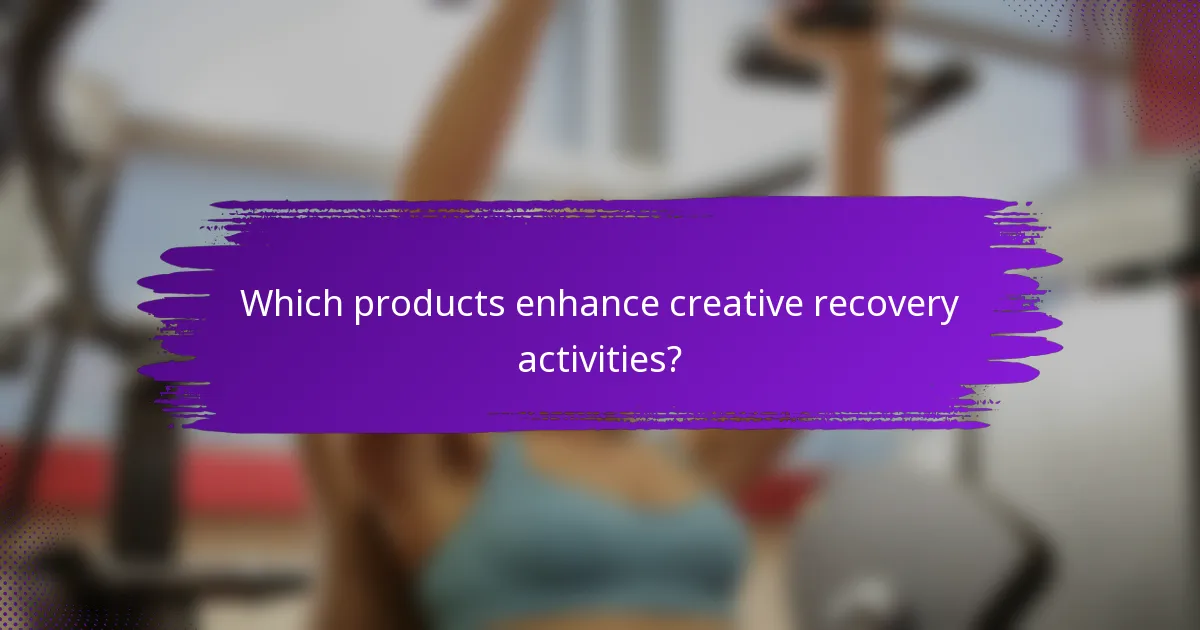 Which products enhance creative recovery activities?